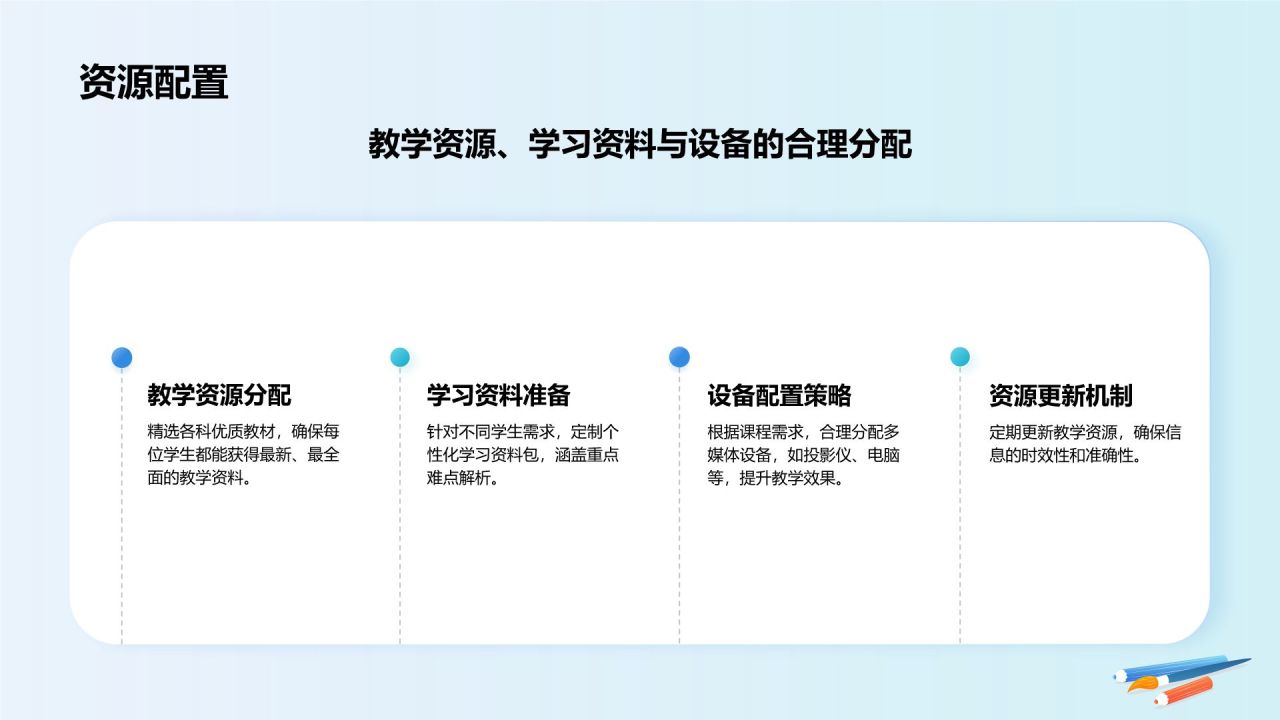 资源配置

教学资源、学习资料与设备的合理分配

教学资源分配

精选各科优质教材，确保每位学生都能获得最新、最全面的教学资料。

学习资料准备

针对不同学生需求，定制个性化学习资料包，涵盖重点难点解析。

设备配置策略

根据课程需求，合理分配多媒体设备，如投影仪、电脑等，提升教学效果。

资源更新机制

定期更新教学资源，确保信息的时效性和准确性。